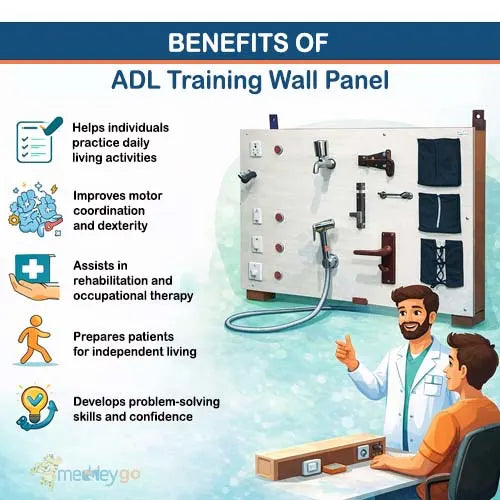 BENEFITS OF

ADL Training Wall Panel

Helps individuals practice daily living activities

Improves motor coordination and dexterity

Assists in rehabilitation and occupational therapy

Prepares patients for independent living

Develops problem-solving skills and confidence

medleygo